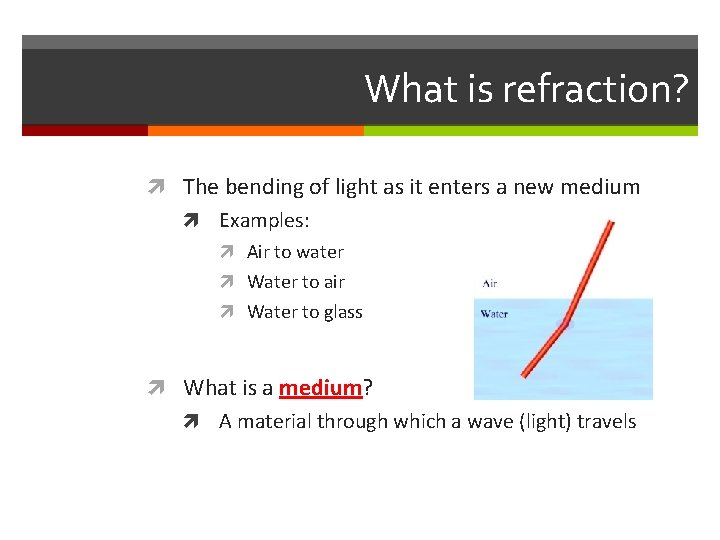 What is refraction?

The bending of light as it enters a new medium

Examples:

Air to water

Water to air

Water to glass

Air

Water

What is a medium?

A material through which a wave (light) travels